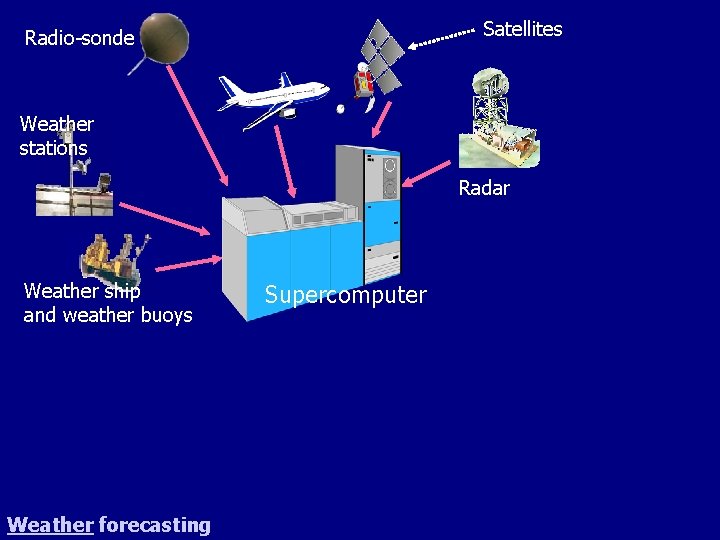 Radio-sonde

Satellites

Weather stations

Radar

Weather ship and weather buoys

Supercomputer

Weather forecasting